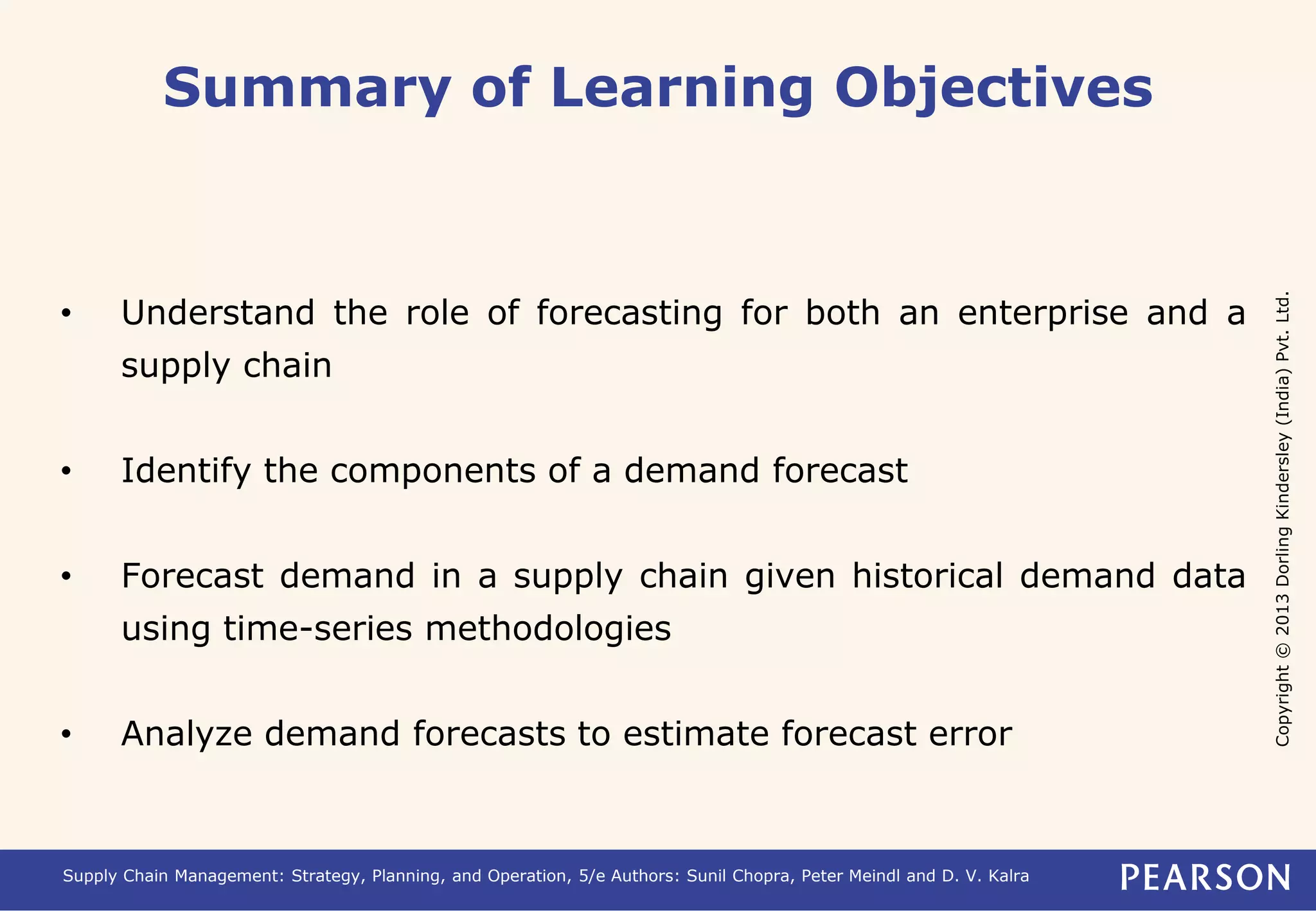 Summary of Learning Objectives

• Understand the role of forecasting for both an enterprise and a supply chain

• Identify the components of a demand forecast

• Forecast demand in a supply chain given historical demand data using time-series methodologies

• Analyze demand forecasts to estimate forecast error

Copyright © 2013 Dorling Kindersley (India) Pvt. Ltd.

Supply Chain Management: Strategy, Planning, and Operation, 5/e Authors: Sunil Chopra, Peter Meindl and D. V. Kalra

PEARSON